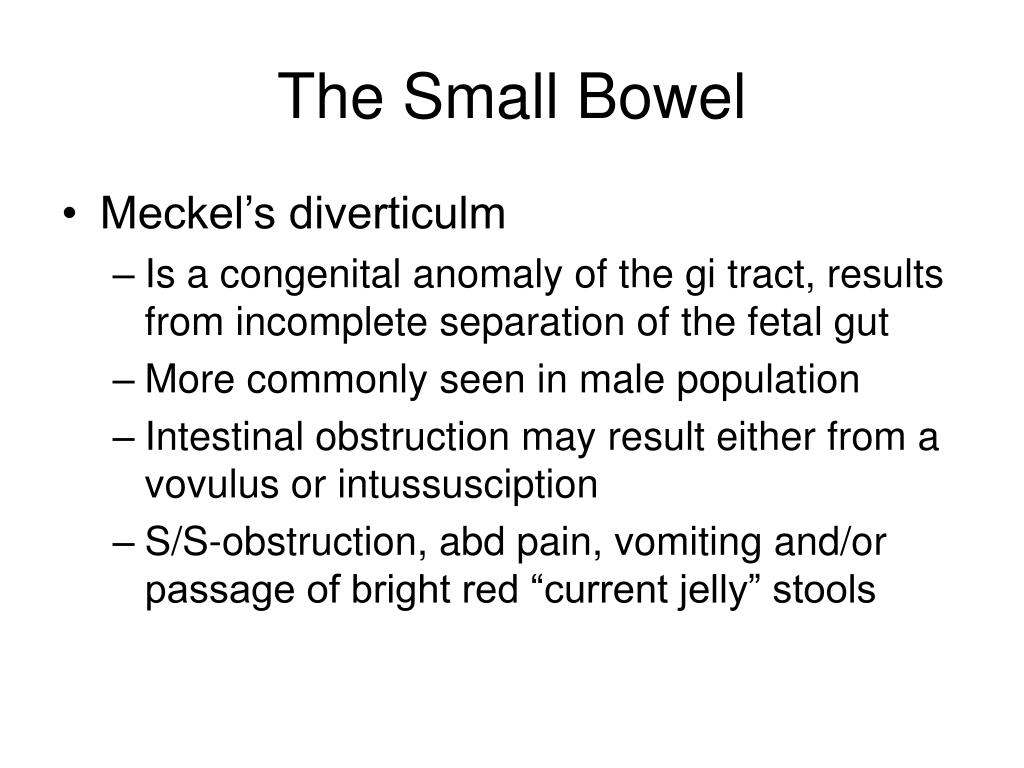 The Small Bowel

• Meckel’s diverticulm
– Is a congenital anomaly of the gi tract, results from incomplete separation of the fetal gut
– More commonly seen in male population
– Intestinal obstruction may result either from a vovulus or intussusciption
– S/S-obstruction, abd pain, vomiting and/or passage of bright red “current jelly” stools